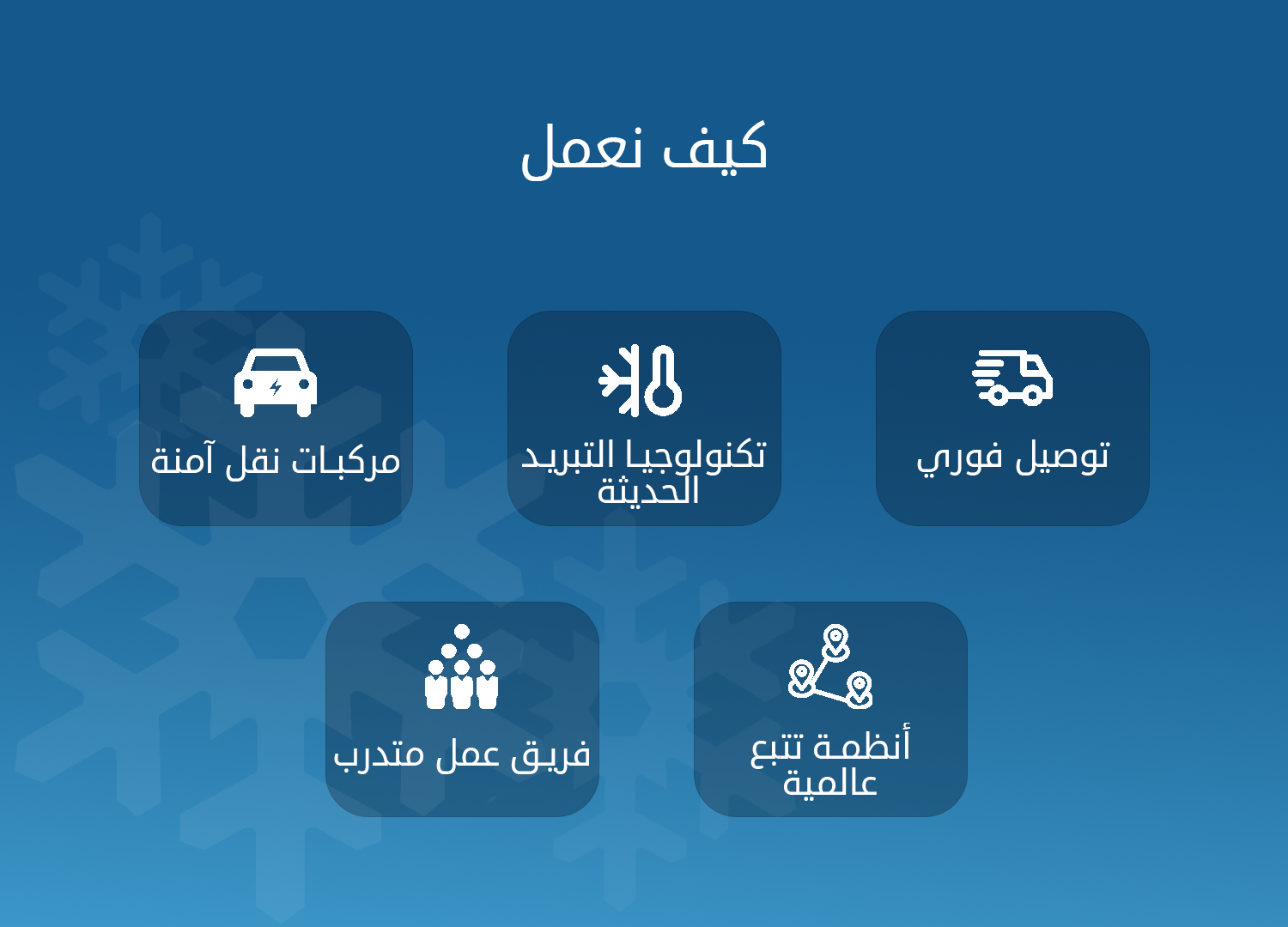 كيف نعمل

توصيل فوري

تكنولوجيا التبريد الحديثة

مركبات نقل آمنة

أنظمة تتبع عالمية

فريق عمل متدرب